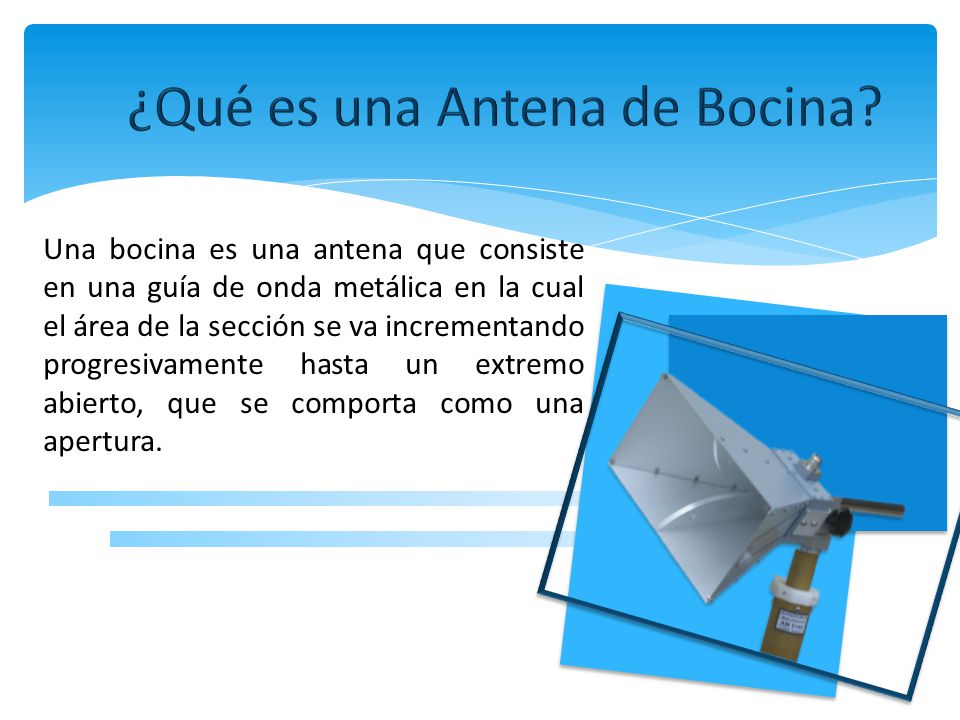 ¿Qué es una Antena de Bocina?

Una bocina es una antena que consiste en una guía de onda metálica en la cual el área de la sección se va incrementando progresivamente hasta un extremo abierto, que se comporta como una apertura.